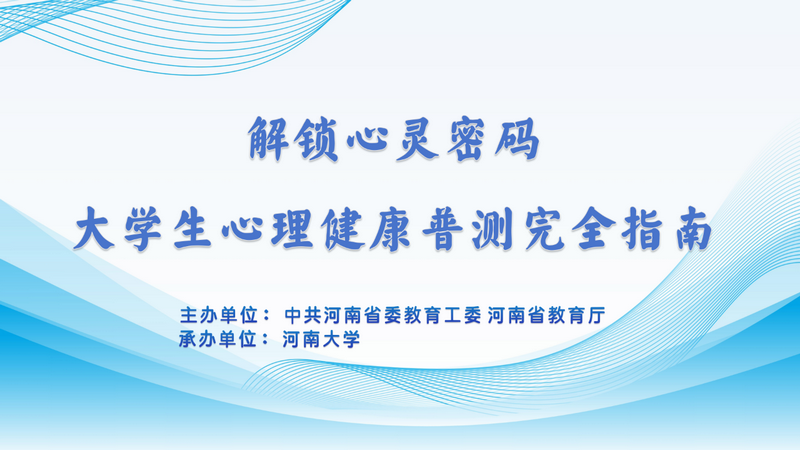 解锁心灵密码

大学生心理健康普测完全指南

主办单位：中共河南省委教育工委 河南省教育厅
承办单位：河南大学